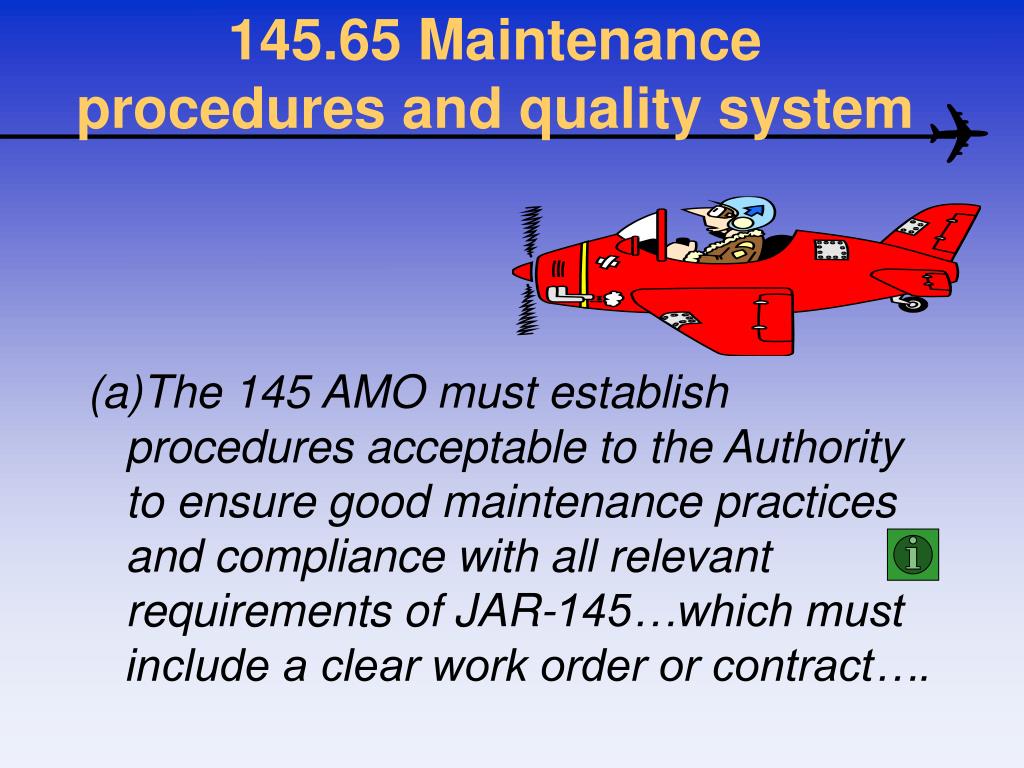 145.65 Maintenance procedures and quality system

(a)The 145 AMO must establish procedures acceptable to the Authority to ensure good maintenance practices and compliance with all relevant requirements of JAR-145…which must include a clear work order or contract….

i